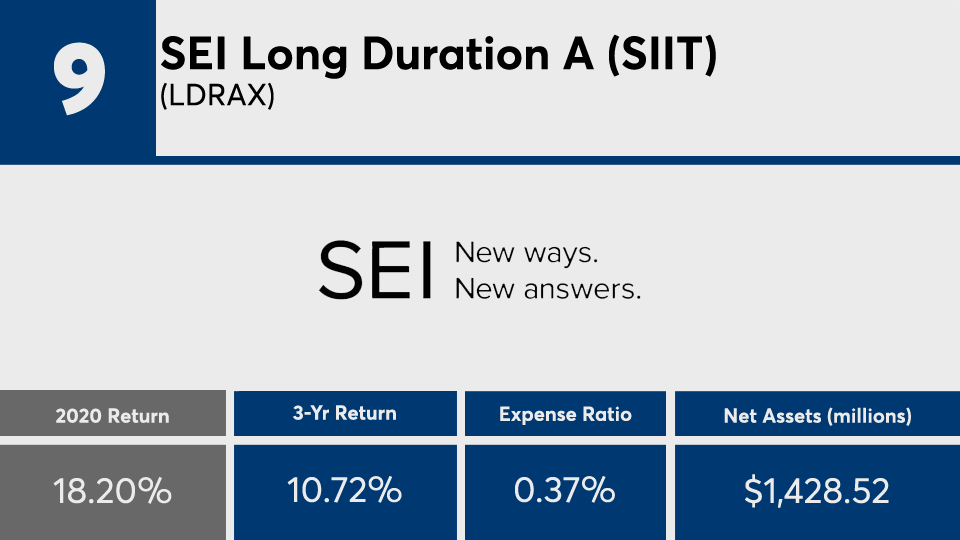 9

SEI Long Duration A (SIIT)
(LDRAX)

SEI New ways.
New answers.

| 2020 Return | 3-Yr Return | Expense Ratio | Net Assets (millions) |
|---|---|---|---|
| 18.20% | 10.72% | 0.37% | $1,428.52 |